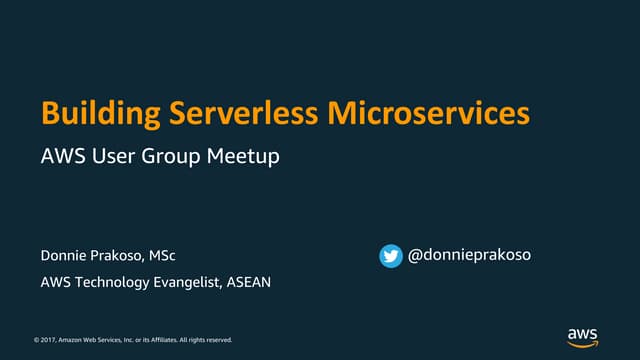 Building Serverless Microservices

AWS User Group Meetup

Donnie Prakoso, MSc

AWS Technology Evangelist, ASEAN

@donnieprakoso

© 2017, Amazon Web Services, Inc. or its Affiliates. All rights reserved.

aws